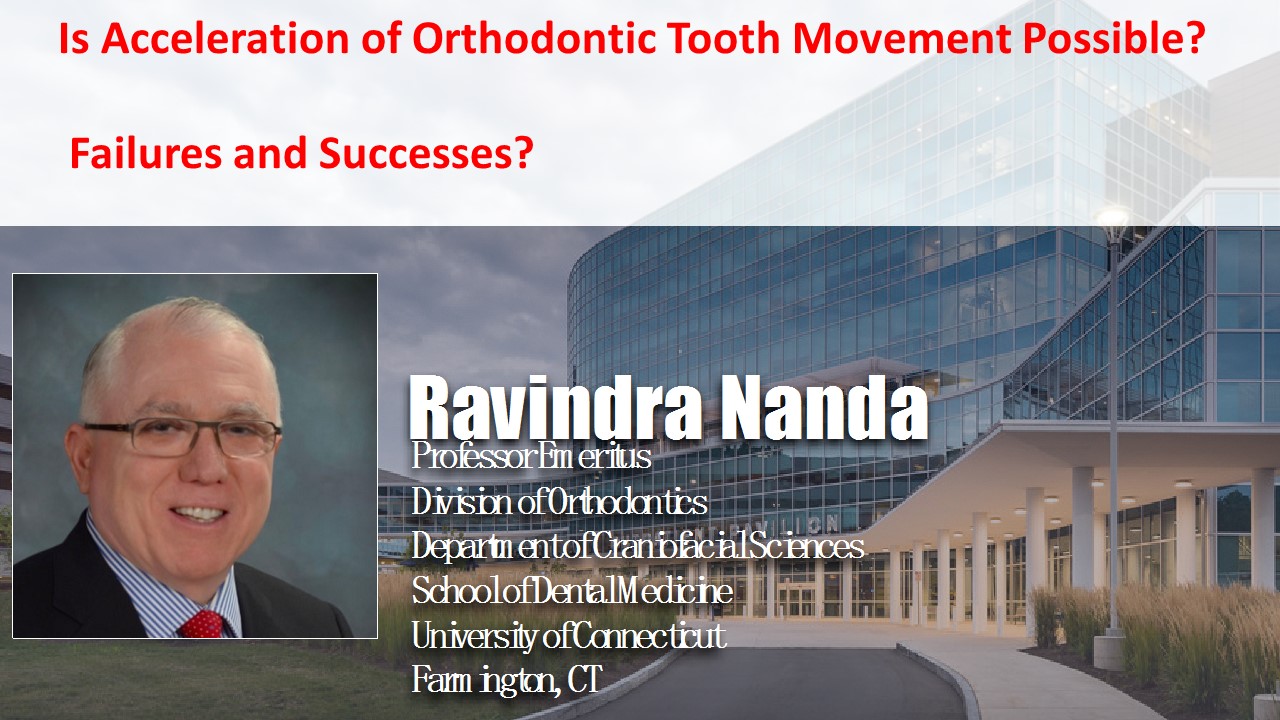 Is Acceleration of Orthodontic Tooth Movement Possible?

Failures and Successes?

Ravindra Nanda

Professor Emeritus
Division of Orthodontics
Department of Craniofacial Sciences
School of Dental Medicine
University of Connecticut
Farmington, CT